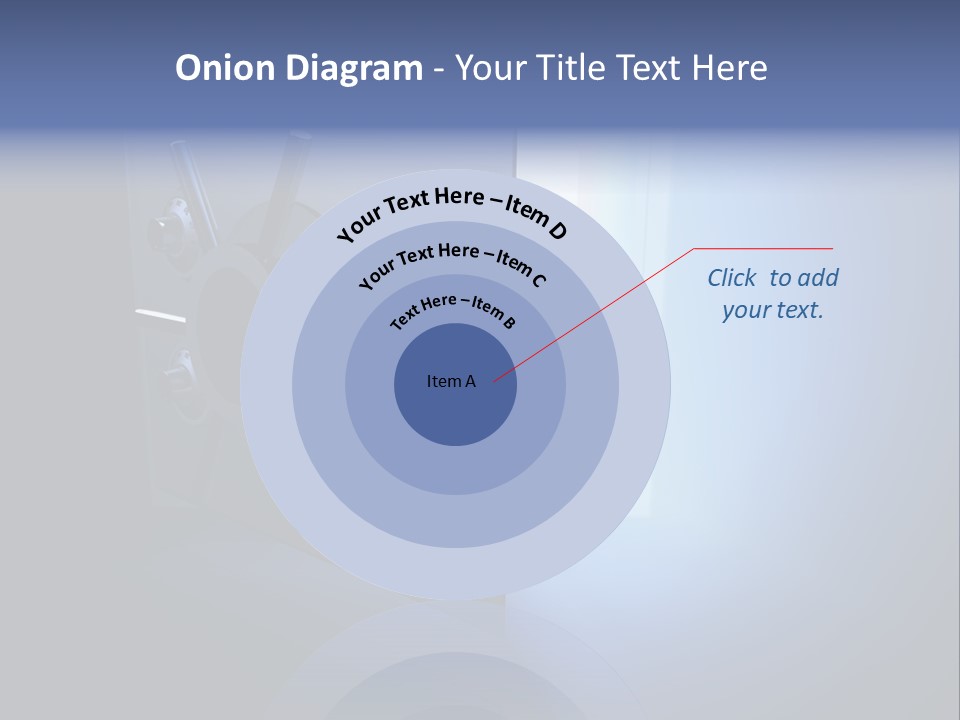 Onion Diagram - Your Title Text Here

Your Text Here – Item D

Your Text Here – Item C

Text Here – Item B

Item A

Click to add your text.